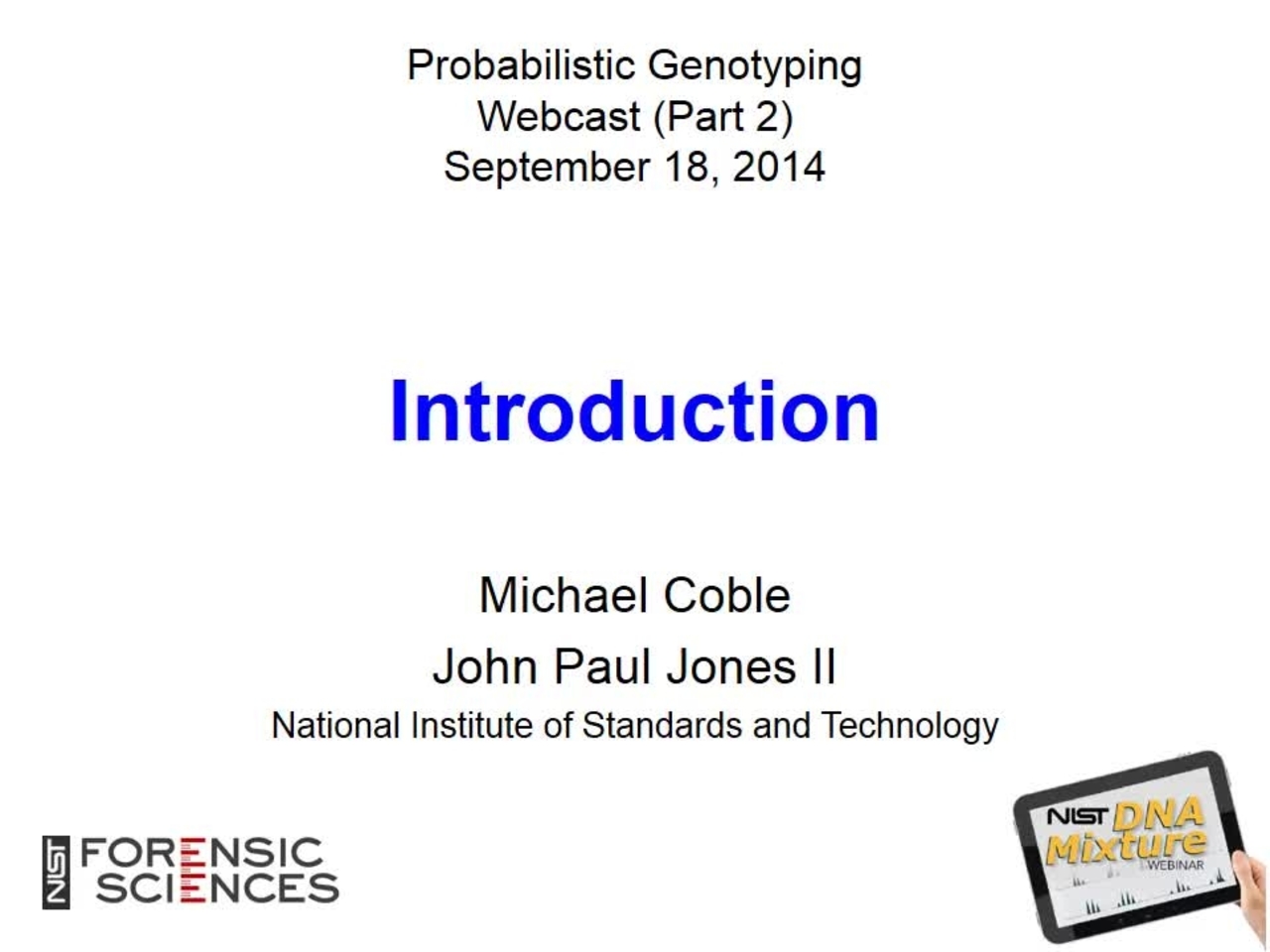 Probabilistic Genotyping
Webcast (Part 2)
September 18, 2014

Introduction

Michael Coble
John Paul Jones II
National Institute of Standards and Technology

NIST FORENSIC SCIENCES

NIST DNA Mixture WEBINAR